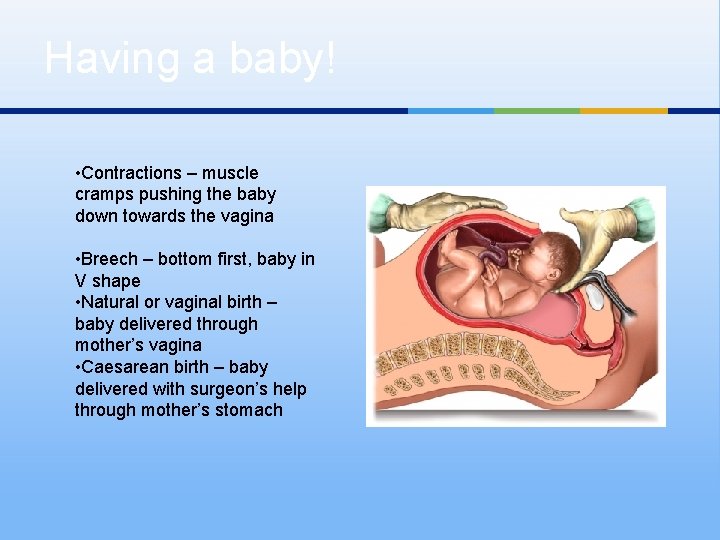 Having a baby!

•Contractions – muscle cramps pushing the baby down towards the vagina

•Breech – bottom first, baby in V shape
•Natural or vaginal birth – baby delivered through mother's vagina
•Caesarean birth – baby delivered with surgeon's help through mother's stomach